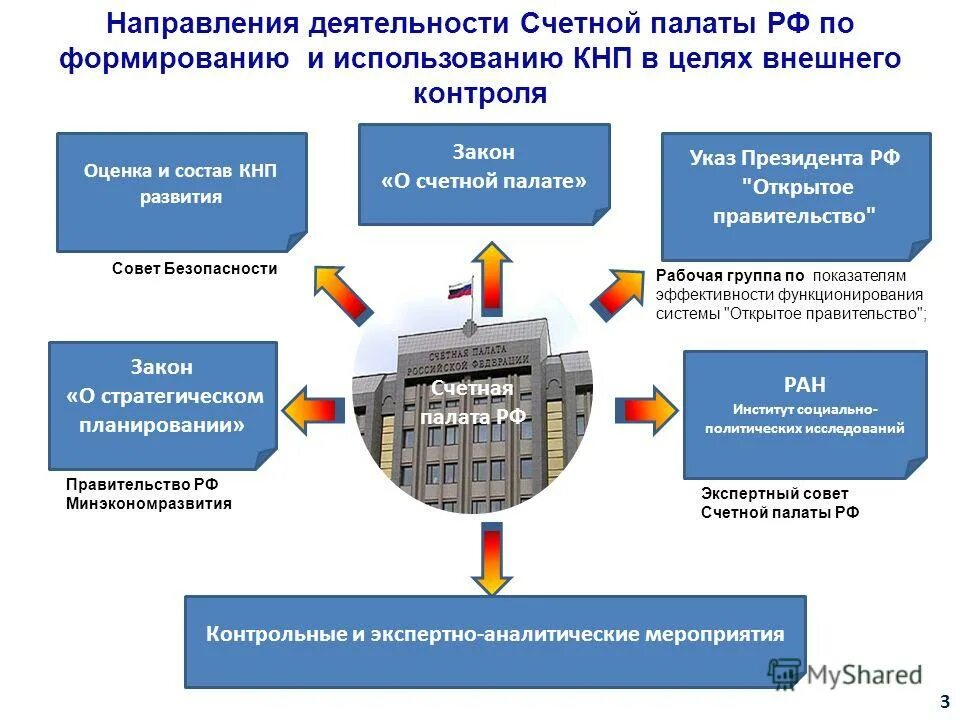 Направления деятельности Счетной палаты РФ по формированию и использованию КНП в целях внешнего контроля

Оценка и состав КНП развития

Совет Безопасности

Закон «О счетной палате»

Указ Президента РФ "Открытое правительство"

Рабочая группа по показателям эффективности функционирования системы "Открытое правительство";

Закон «О стратегическом планировании»

Правительство РФ Минэкономразвития

СЧЕТНАЯ ПАЛАТА РОССИЙСКОЙ ФЕДЕРАЦИИ

Счетная палата РФ

РАН Институт социально-политических исследований

Экспертный совет Счетной палаты РФ

Контрольные и экспертно-аналитические мероприятия

MyShared

3